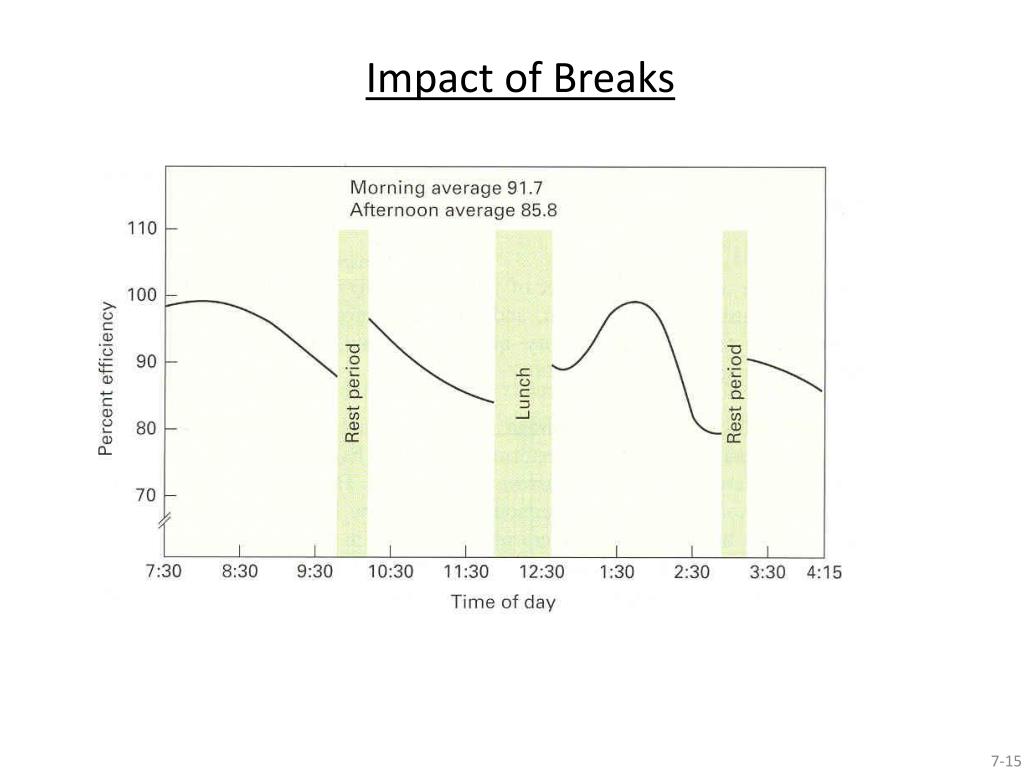 Impact of Breaks

Morning average 91.7
Afternoon average 85.8

110
100
90
80
70

Percent efficiency

Rest period
Lunch
Rest period

7:30 8:30 9:30 10:30 11:30 12:30 1:30 2:30 3:30 4:15

Time of day

7-15